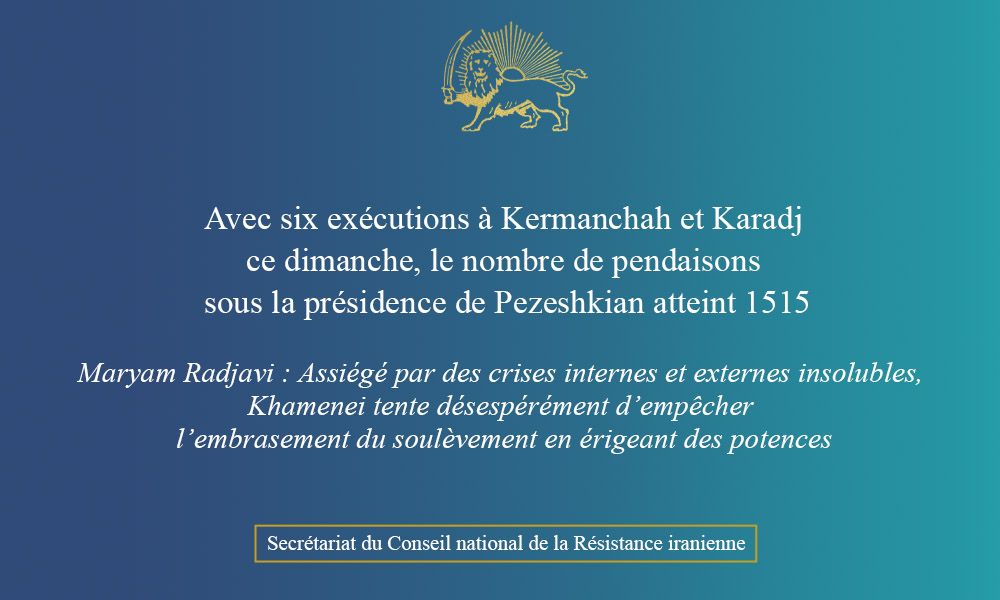 Avec six exécutions à Kermanchah et Karadj ce dimanche, le nombre de pendaisons sous la présidence de Pezeshkian atteint 1515

Maryam Radjavi : Assiégé par des crises internes et externes insolubles, Khamenei tente désespérément d’empêcher l’embrasement du soulèvement en érigeant des potences

Secrétariat du Conseil national de la Résistance iranienne